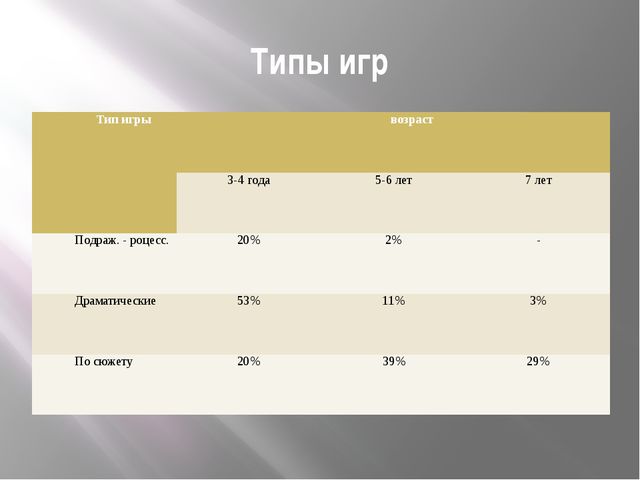 Типы игр

| Тип игры | возраст | | |
|---|---|---|---|
| | 3-4 года | 5-6 лет | 7 лет |
| Подраж. - роцесс. | 20% | 2% | - |
| Драматические | 53% | 11% | 3% |
| По сюжету | 20% | 39% | 29% |